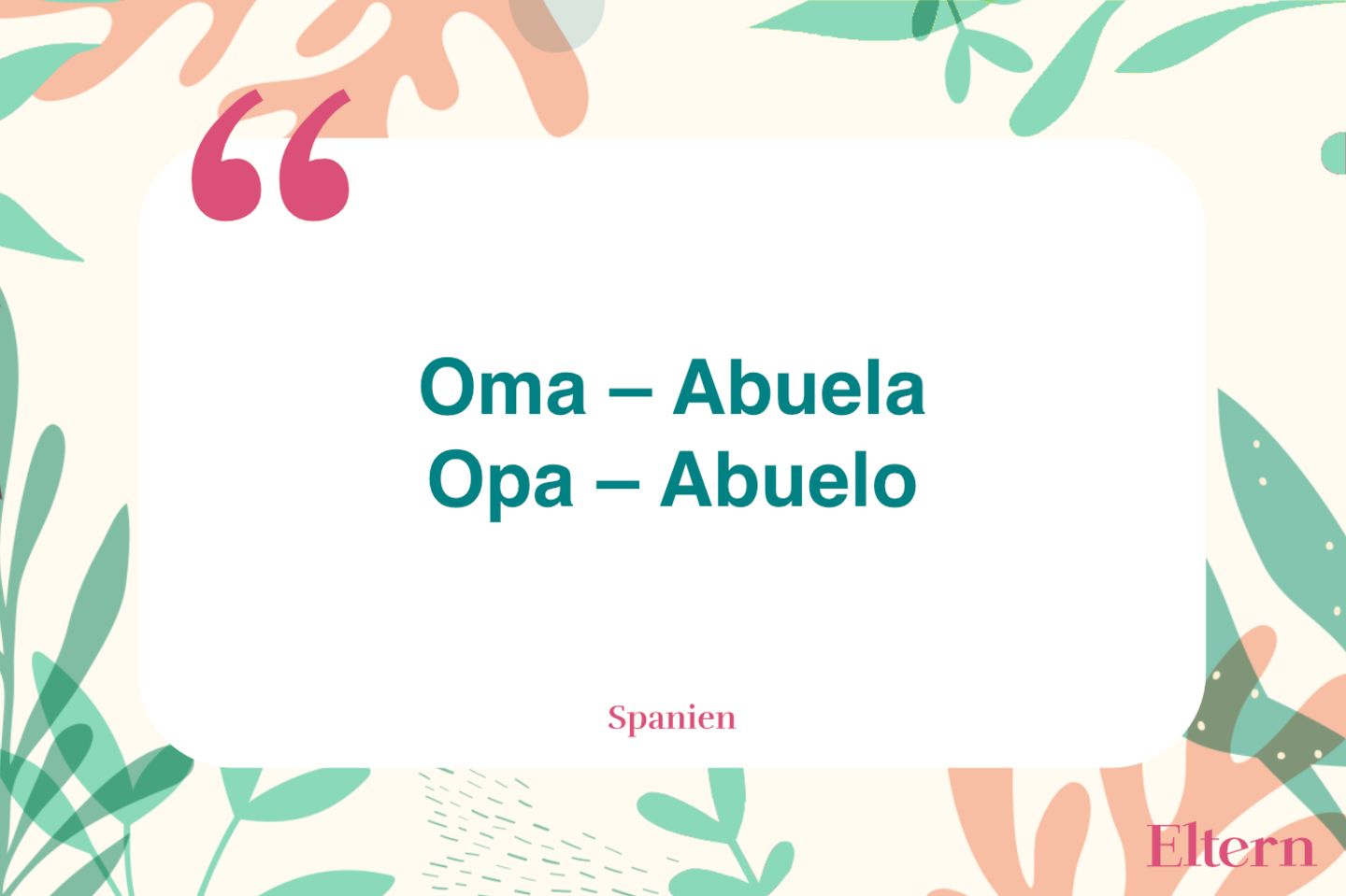 “

Oma – Abuela
Opa – Abuelo

Spanien

Eltern